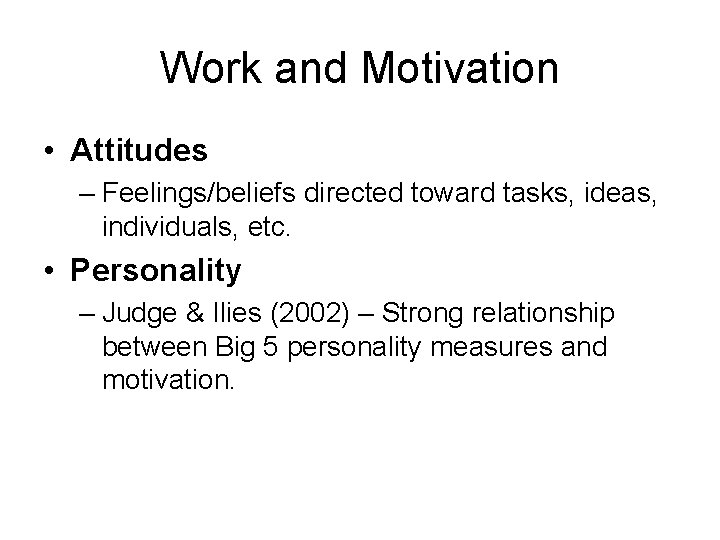 Work and Motivation

• Attitudes
– Feelings/beliefs directed toward tasks, ideas, individuals, etc.

• Personality
– Judge & Ilies (2002) – Strong relationship between Big 5 personality measures and motivation.